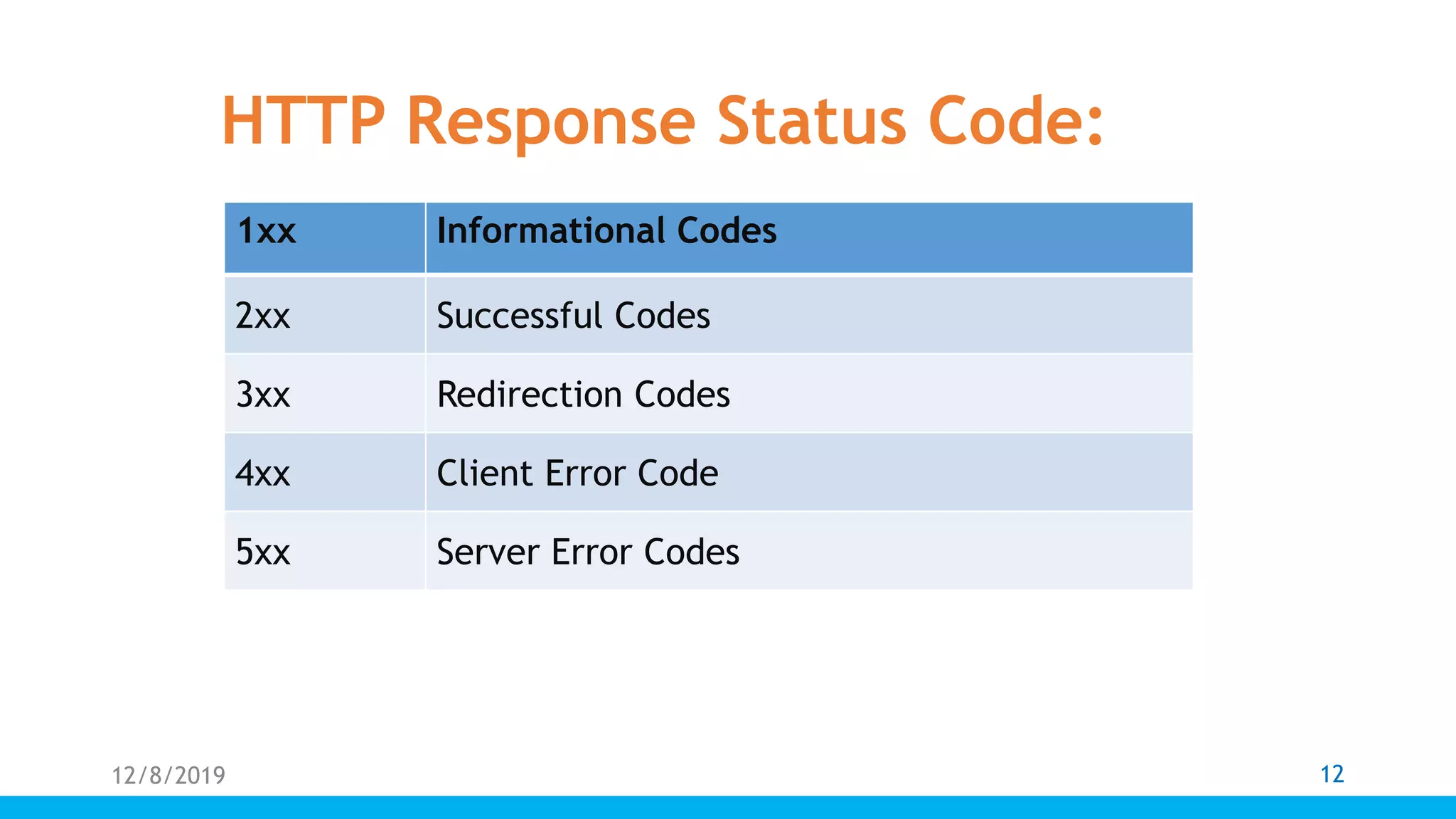 HTTP Response Status Code:

| 1xx | Informational Codes |
|---|---|
| 2xx | Successful Codes |
| 3xx | Redirection Codes |
| 4xx | Client Error Code |
| 5xx | Server Error Codes |

12/8/2019

12